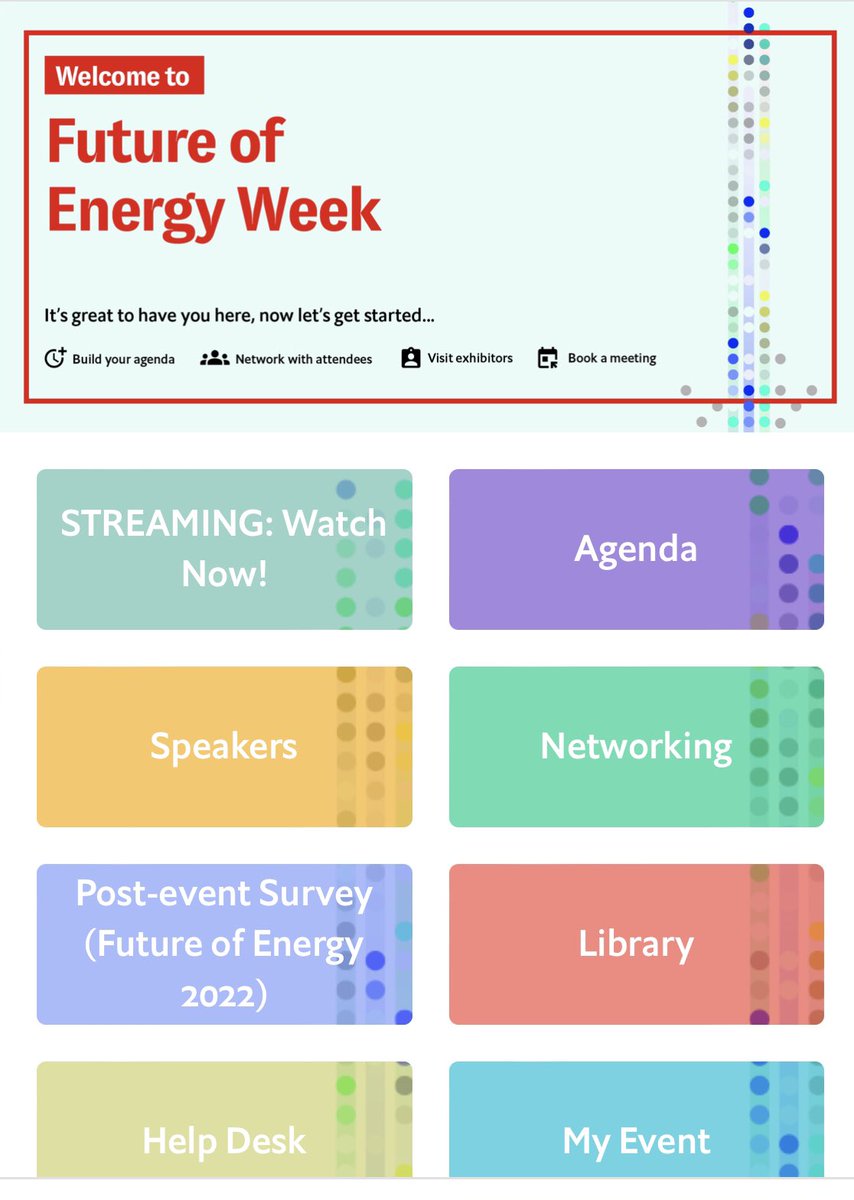 Welcome to

Future of Energy Week

It's great to have you here, now let's get started...

Build your agenda   Network with attendees   Visit exhibitors   Book a meeting

STREAMING: Watch Now!

Agenda

Speakers

Networking

Post-event Survey (Future of Energy 2022)

Library

Help Desk

My Event